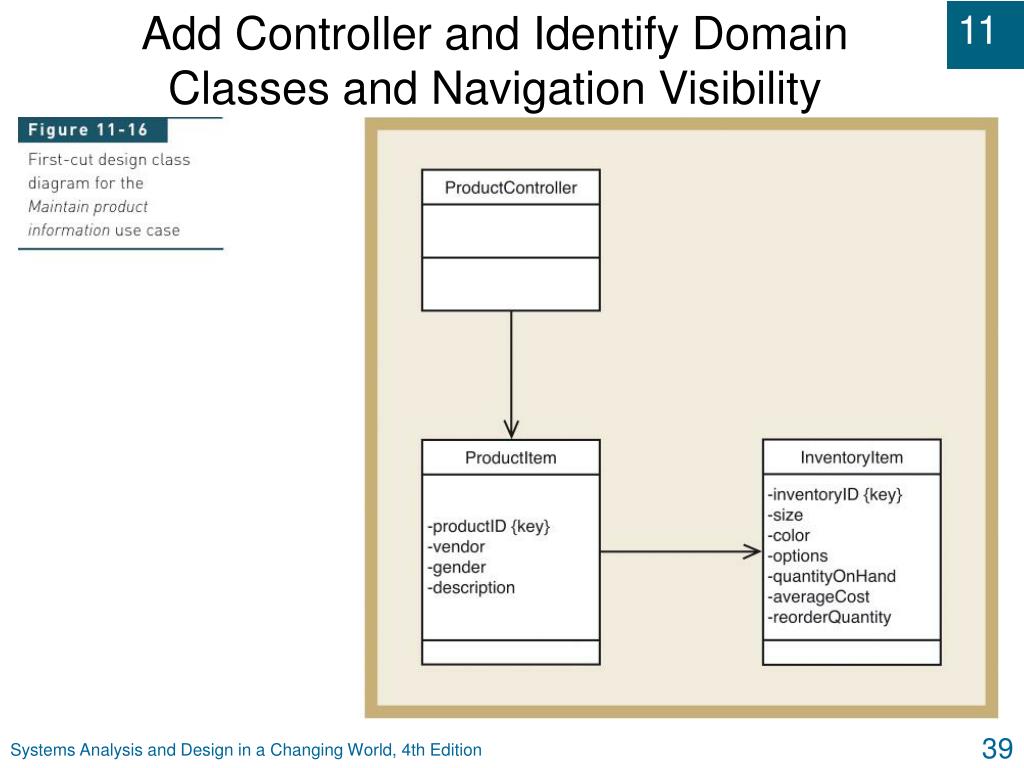 Add Controller and Identify Domain Classes and Navigation Visibility

11

Figure 11-16

First-cut design class diagram for the Maintain product information use case

ProductController

ProductItem

-productID {key}
-vendor
-gender
-description

InventoryItem

-inventoryID {key}
-size
-color
-options
-quantityOnHand
-averageCost
-reorderQuantity

Systems Analysis and Design in a Changing World, 4th Edition

39